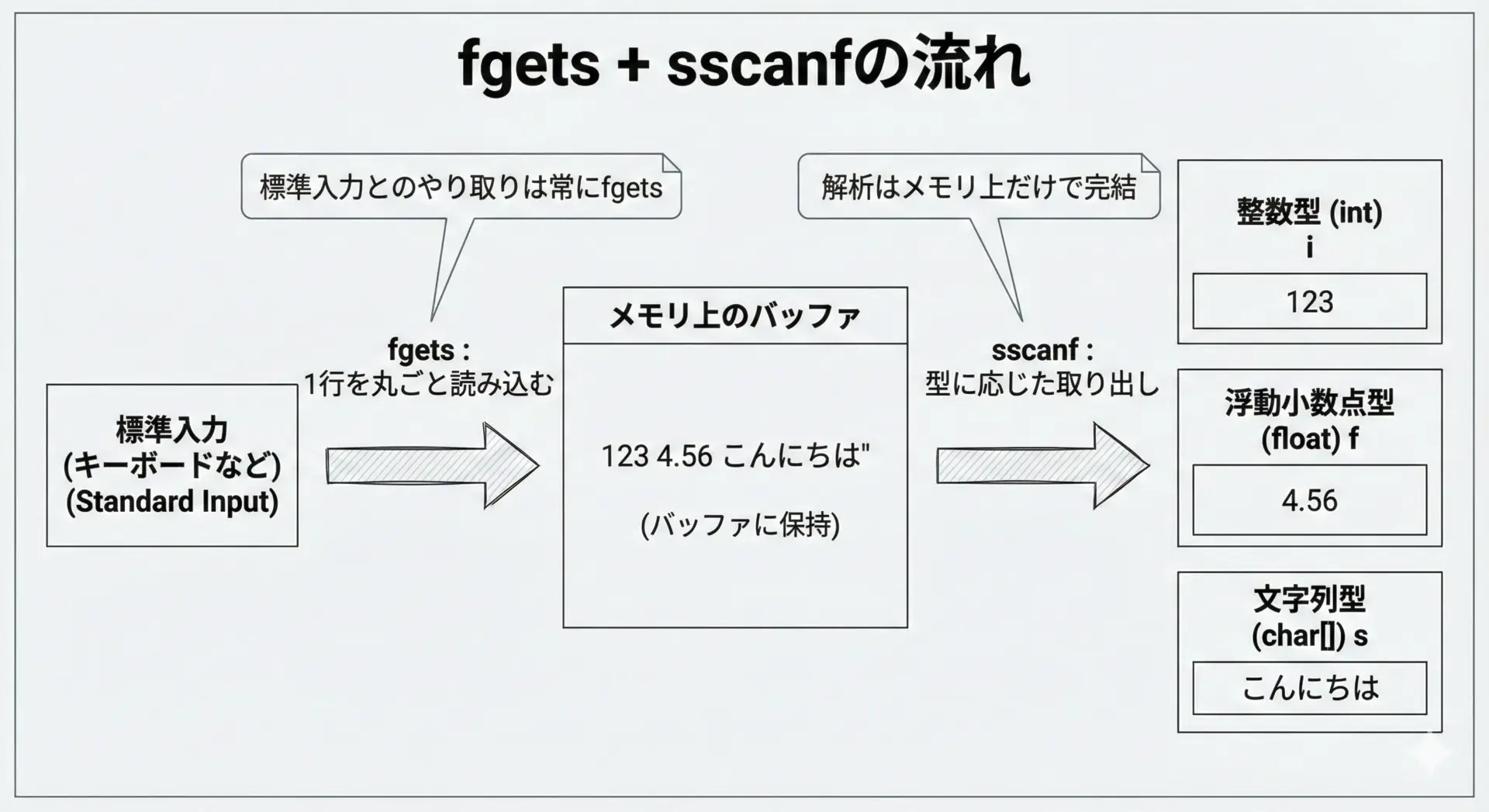 fgets + sscanfの流れ

標準入力とのやり取りは常にfgets

解析はメモリ上だけで完結

標準入力
(キーボードなど)
(Standard Input)

fgets :
1行を丸ごと読み込む

メモリ上のバッファ

123 4.56 こんにちは"

(バッファに保持)

sscanf :
型に応じた取り出し

整数型 (int)
i

123

浮動小数点型
(float) f

4.56

文字列型
(char[]) s

こんにちは